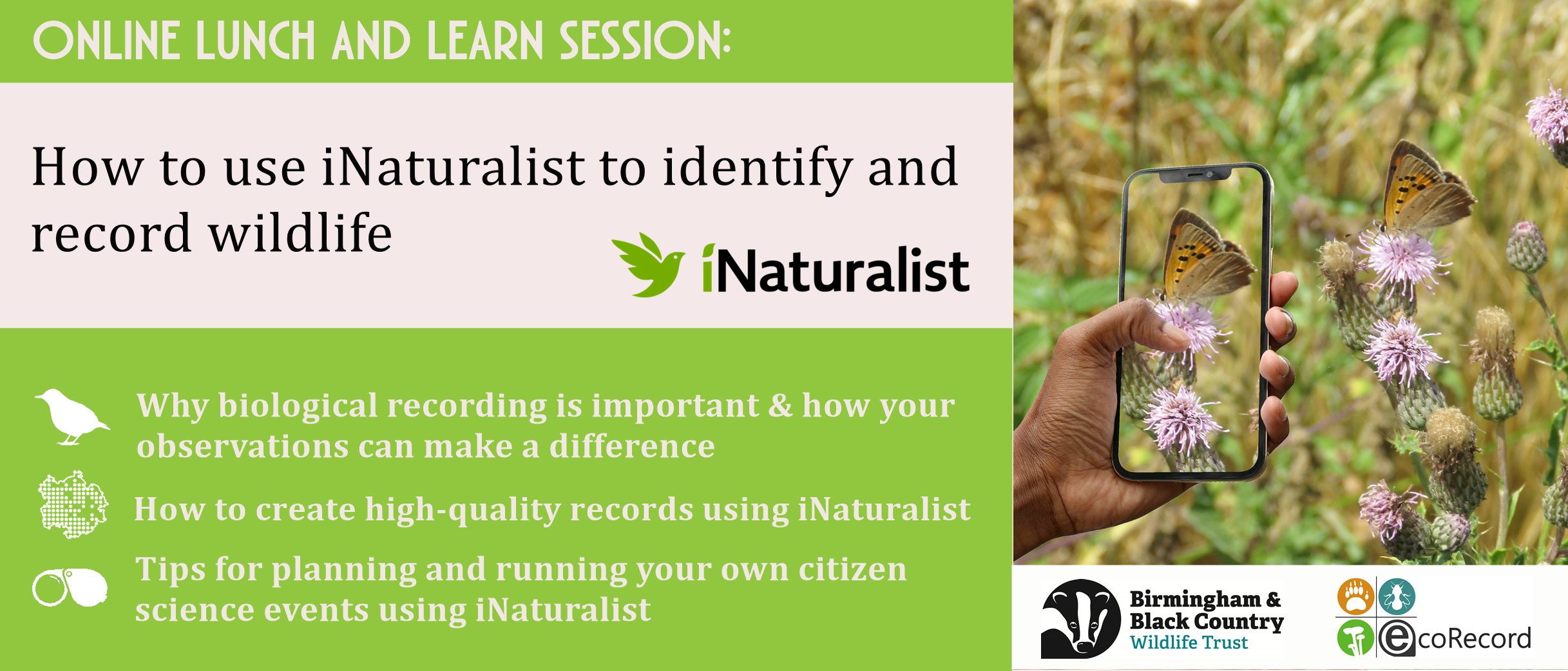 ONLINE LUNCH AND LEARN SESSION:

How to use iNaturalist to identify and record wildlife

iNaturalist

Why biological recording is important & how your observations can make a difference

How to create high-quality records using iNaturalist

Tips for planning and running your own citizen science events using iNaturalist

Birmingham & Black Country Wildlife Trust

ecoRecord